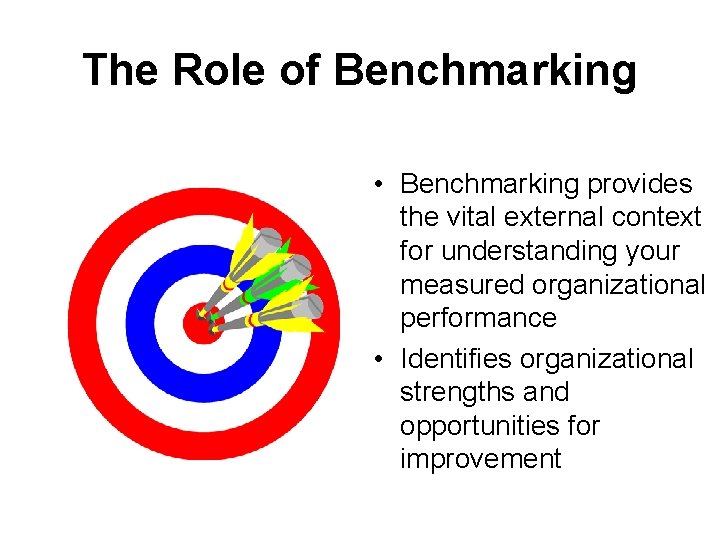 The Role of Benchmarking

• Benchmarking provides the vital external context for understanding your measured organizational performance

• Identifies organizational strengths and opportunities for improvement